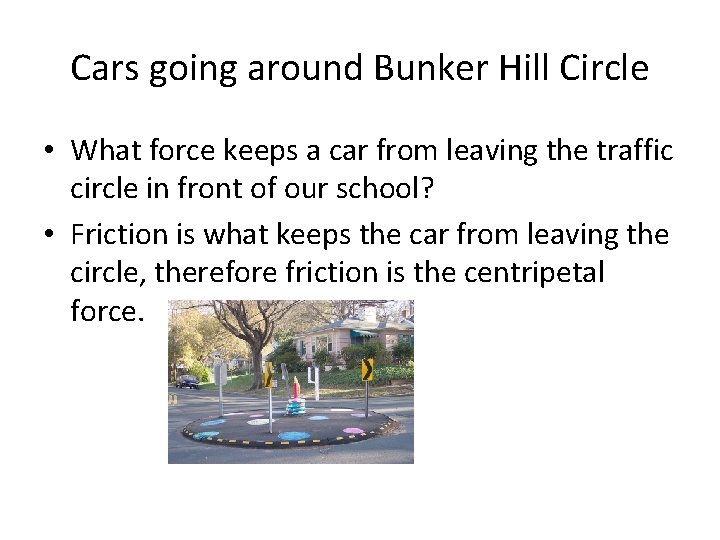 Cars going around Bunker Hill Circle

• What force keeps a car from leaving the traffic circle in front of our school?
• Friction is what keeps the car from leaving the circle, therefore friction is the centripetal force.